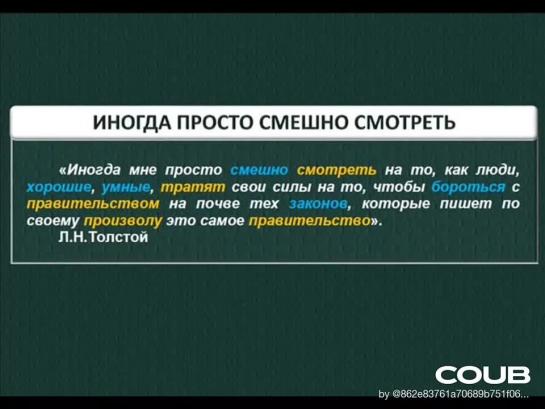 ИНОГДА ПРОСТО СМЕШНО СМОТРЕТЬ

«Иногда мне просто смешно смотреть на то, как люди, хорошие, умные, тратят свои силы на то, чтобы бороться с правительством на почве тех законов, которые пишет по своему произволу это самое правительство».
Л.Н.Толстой

COUB
by @862e83761a70689b751f06...